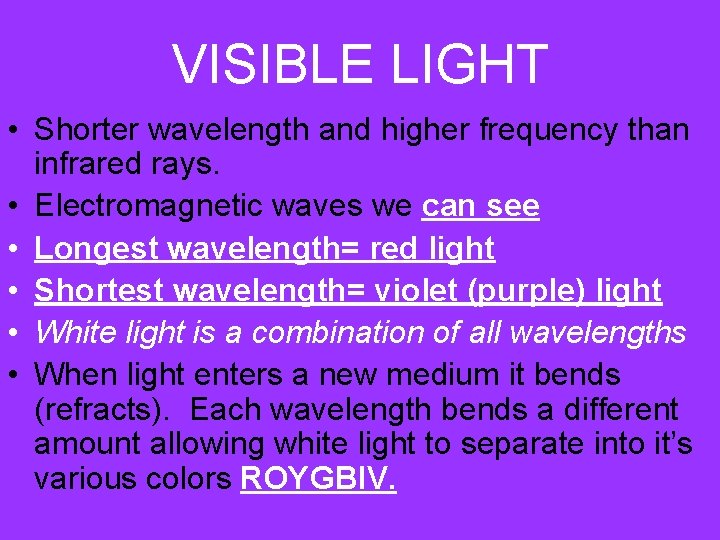 VISIBLE LIGHT

• Shorter wavelength and higher frequency than infrared rays.
• Electromagnetic waves we can see
• Longest wavelength= red light
• Shortest wavelength= violet (purple) light
• White light is a combination of all wavelengths
• When light enters a new medium it bends (refracts). Each wavelength bends a different amount allowing white light to separate into it's various colors ROYGBIV.